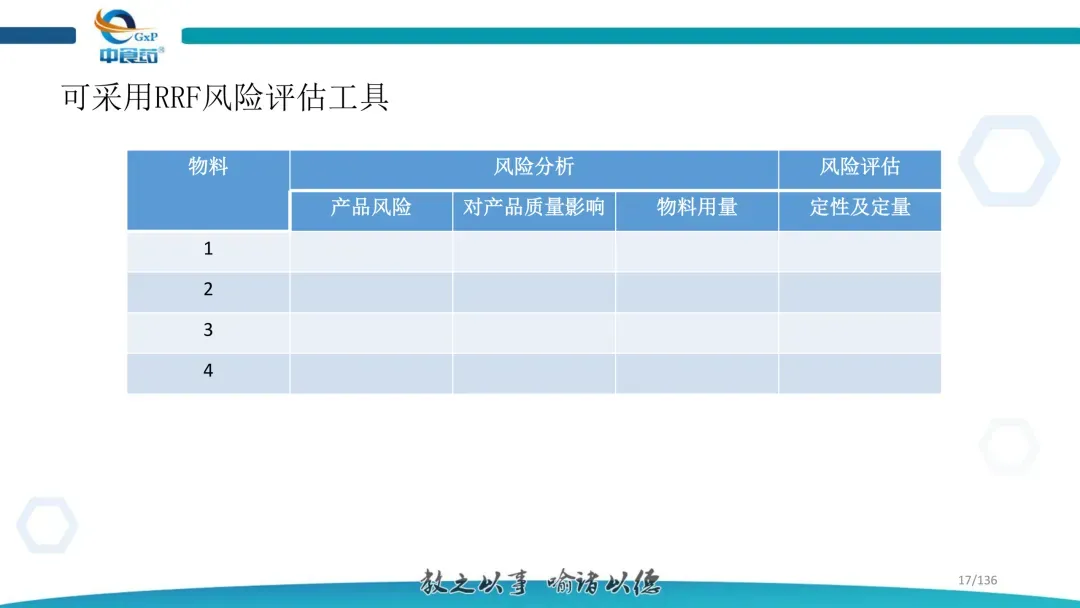 GxP
中食药

可采用RRF风险评估工具

| 物料 | 风险分析 | | | 风险评估 |
|---|---|---|---|---|
| | 产品风险 | 对产品质量影响 | 物料用量 | 定性及定量 |
| 1 | | | | |
| 2 | | | | |
| 3 | | | | |
| 4 | | | | |

教之以事 喻诸以德

17/136